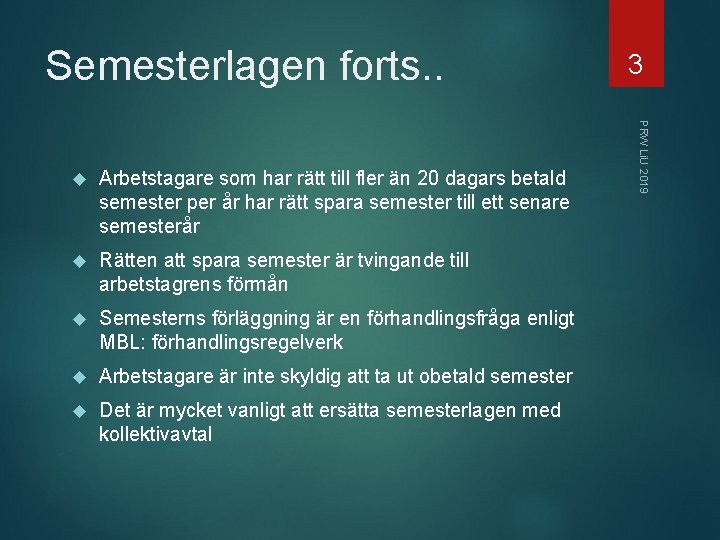 Semesterlagen forts..

3

PRW LiU 2019

Arbetstagare som har rätt till fler än 20 dagars betald semester per år har rätt spara semester till ett senare semesterår

Rätten att spara semester är tvingande till arbetstagrens förmån

Semesterns förläggning är en förhandlingsfråga enligt MBL: förhandlingsregelverk

Arbetstagare är inte skyldig att ta ut obetald semester

Det är mycket vanligt att ersätta semesterlagen med kollektivavtal